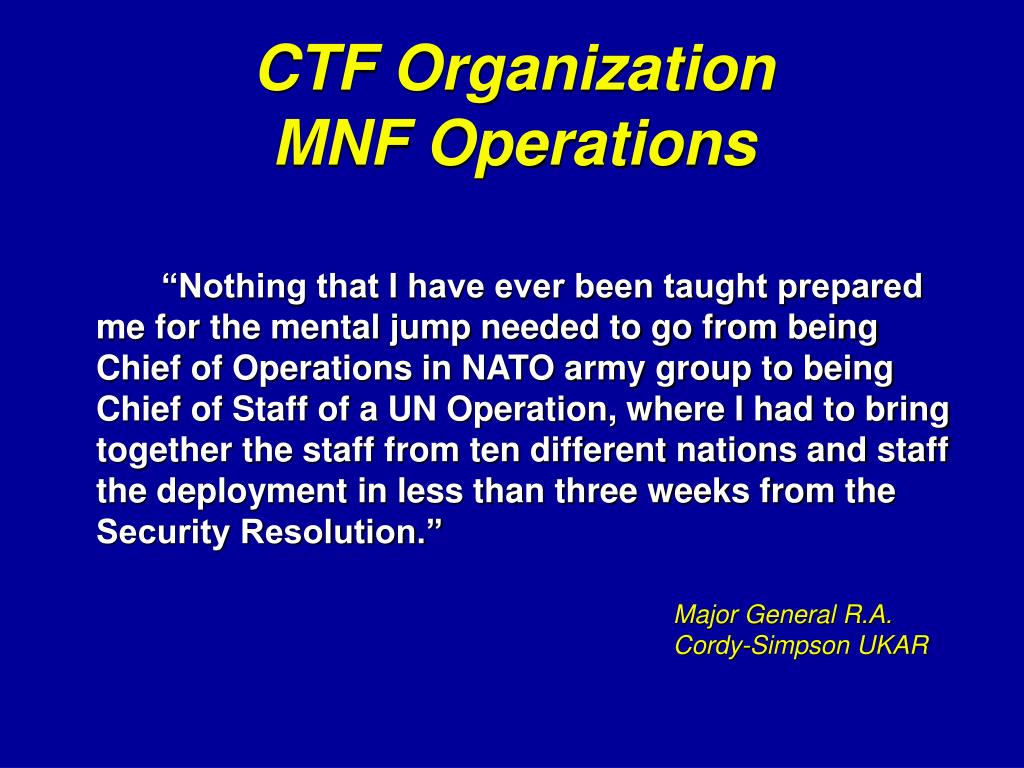 CTF Organization
MNF Operations

“Nothing that I have ever been taught prepared me for the mental jump needed to go from being Chief of Operations in NATO army group to being Chief of Staff of a UN Operation, where I had to bring together the staff from ten different nations and staff the deployment in less than three weeks from the Security Resolution.”

Major General R.A.
Cordy-Simpson UKAR